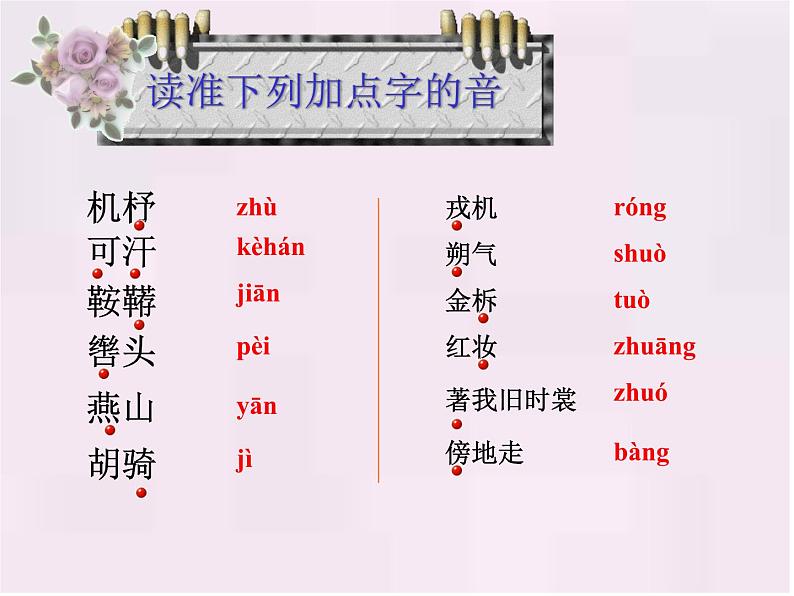 读准下列加点字的音

机杼 zhù
可汗 kèhán
鞍鞯 jiān
辔头 pèi
燕山 yān
胡骑 jì

戎机 róng
朔气 shuò
金柝 tuò
红妆 zhuāng
著我旧时裳 zhuó
傍地走 bàng